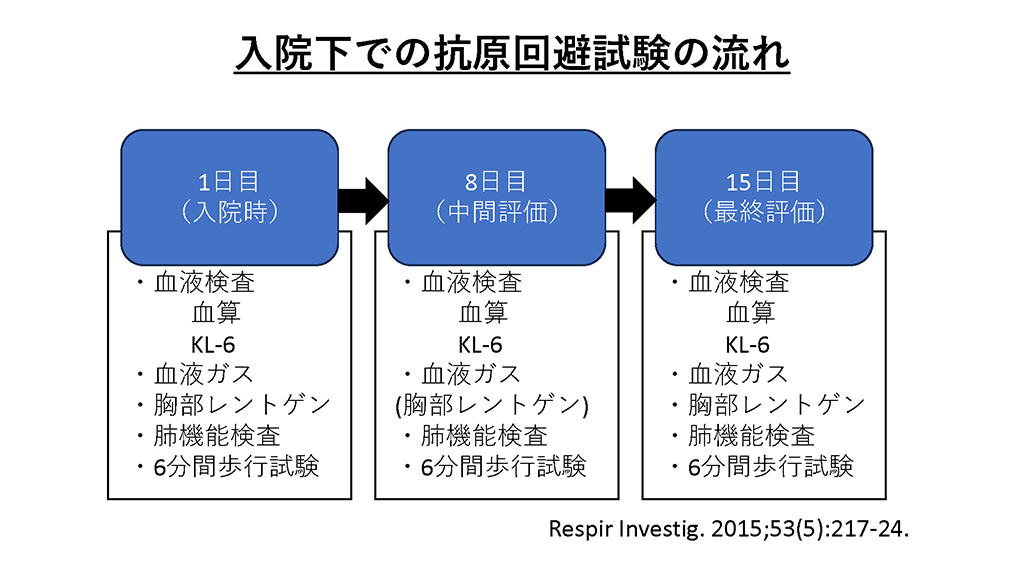 入院下での抗原回避試験の流れ

1日目
（入院時）

・血液検査
血算
KL-6
・血液ガス
・胸部レントゲン
・肺機能検査
・6分間歩行試験

8日目
（中間評価）

・血液検査
血算
KL-6
・血液ガス
(胸部レントゲン)
・肺機能検査
・6分間歩行試験

15日目
（最終評価）

・血液検査
血算
KL-6
・血液ガス
・胸部レントゲン
・肺機能検査
・6分間歩行試験

Respir Investig. 2015;53(5):217-24.